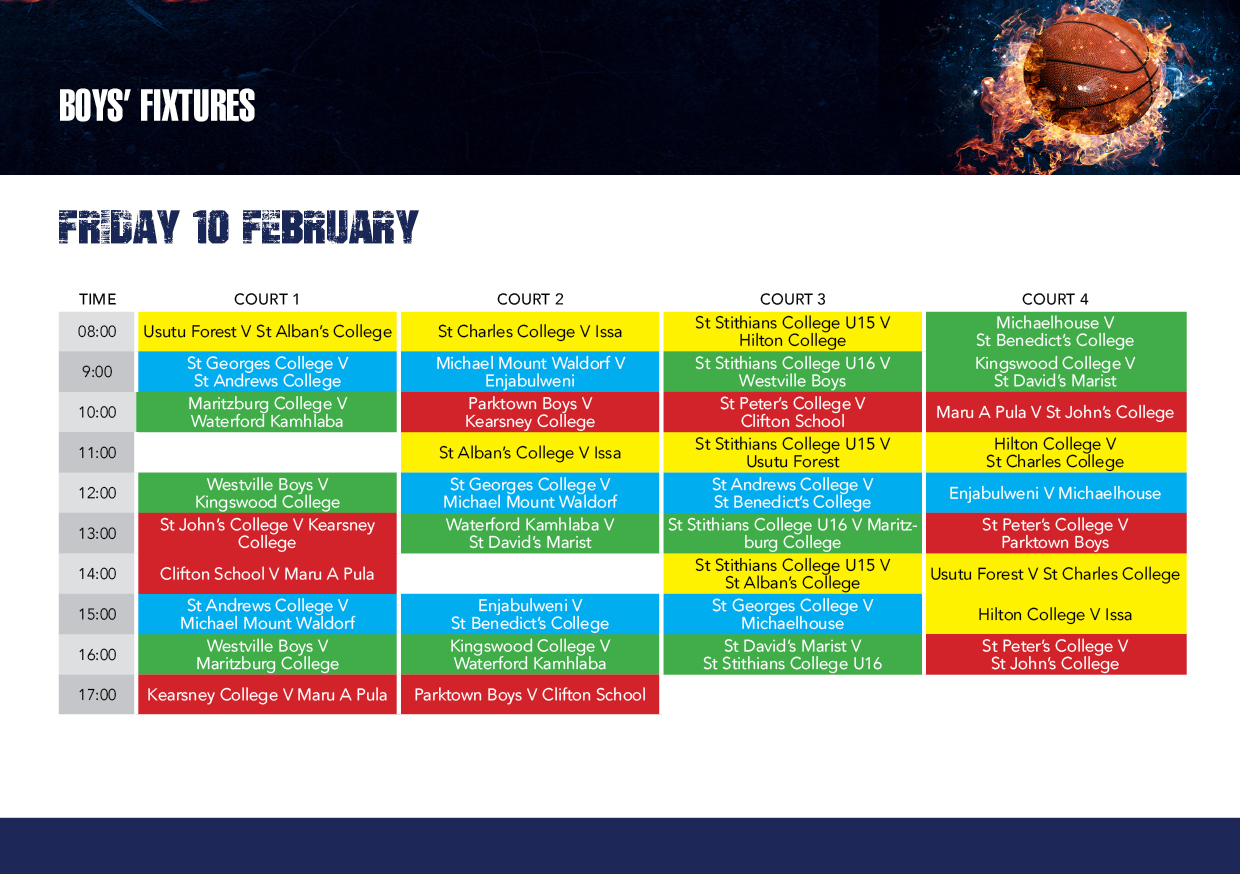 BOYS' FIXTURES

FRIDAY 10 FEBRUARY

| TIME | COURT 1 | COURT 2 | COURT 3 | COURT 4 |
|---|---|---|---|---|
| 08:00 | Usutu Forest V St Alban's College | St Charles College V Issa | St Stithians College U15 V Hilton College | Michaelhouse V St Benedict's College |
| 9:00 | St Georges College V St Andrews College | Michael Mount Waldorf V Enjabulweni | St Stithians College U16 V Westville Boys | Kingswood College V St David's Marist |
| 10:00 | Maritzburg College V Waterford Kamhlaba | Parktown Boys V Kearsney College | St Peter's College V Clifton School | Maru A Pula V St John's College |
| 11:00 | | St Alban's College V Issa | St Stithians College U15 V Usutu Forest | Hilton College V St Charles College |
| 12:00 | Westville Boys V Kingswood College | St Georges College V Michael Mount Waldorf | St Andrews College V St Benedict's College | Enjabulweni V Michaelhouse |
| 13:00 | St John's College V Kearsney College | Waterford Kamhlaba V St David's Marist | St Stithians College U16 V Maritzburg College | St Peter's College V Parktown Boys |
| 14:00 | Clifton School V Maru A Pula | | St Stithians College U15 V St Alban's College | Usutu Forest V St Charles College |
| 15:00 | St Andrews College V Michael Mount Waldorf | Enjabulweni V St Benedict's College | St Georges College V Michaelhouse | Hilton College V Issa |
| 16:00 | Westville Boys V Maritzburg College | Kingswood College V Waterford Kamhlaba | St David's Marist V St Stithians College U16 | St Peter's College V St John's College |
| 17:00 | Kearsney College V Maru A Pula | Parktown Boys V Clifton School | | |